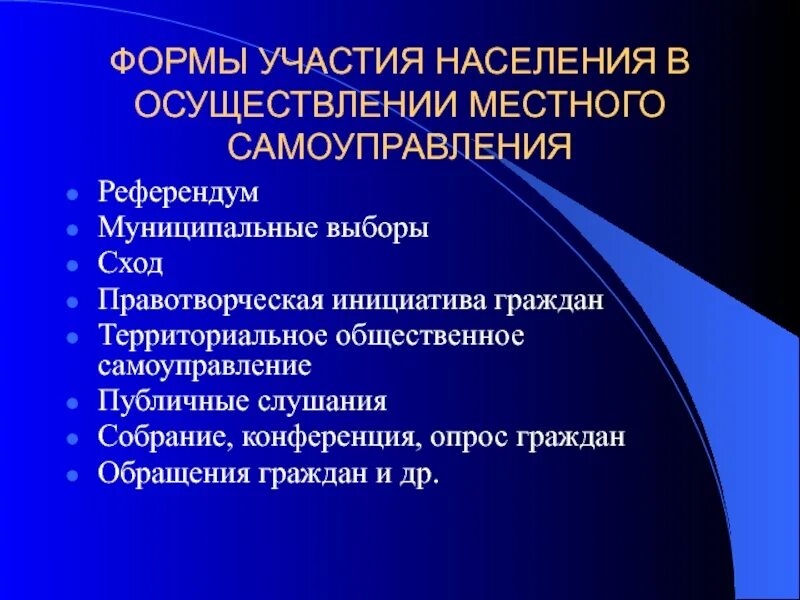 ФОРМЫ УЧАСТИЯ НАСЕЛЕНИЯ В ОСУЩЕСТВЛЕНИИ МЕСТНОГО САМОУПРАВЛЕНИЯ

- Референдум
- Муниципальные выборы
- Сход
- Правотворческая инициатива граждан
- Территориальное общественное самоуправление
- Публичные слушания
- Собрание, конференция, опрос граждан
- Обращения граждан и др.